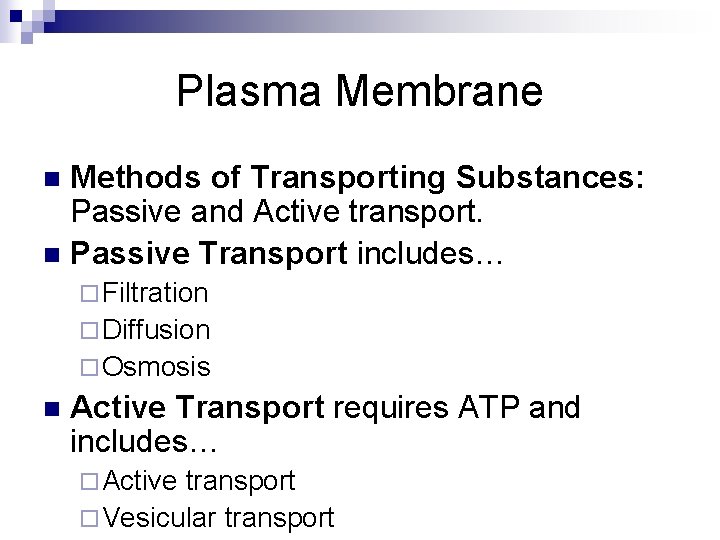 Plasma Membrane

■ Methods of Transporting Substances: Passive and Active transport.
■ Passive Transport includes…
□ Filtration
□ Diffusion
□ Osmosis
■ Active Transport requires ATP and includes…
□ Active transport
□ Vesicular transport